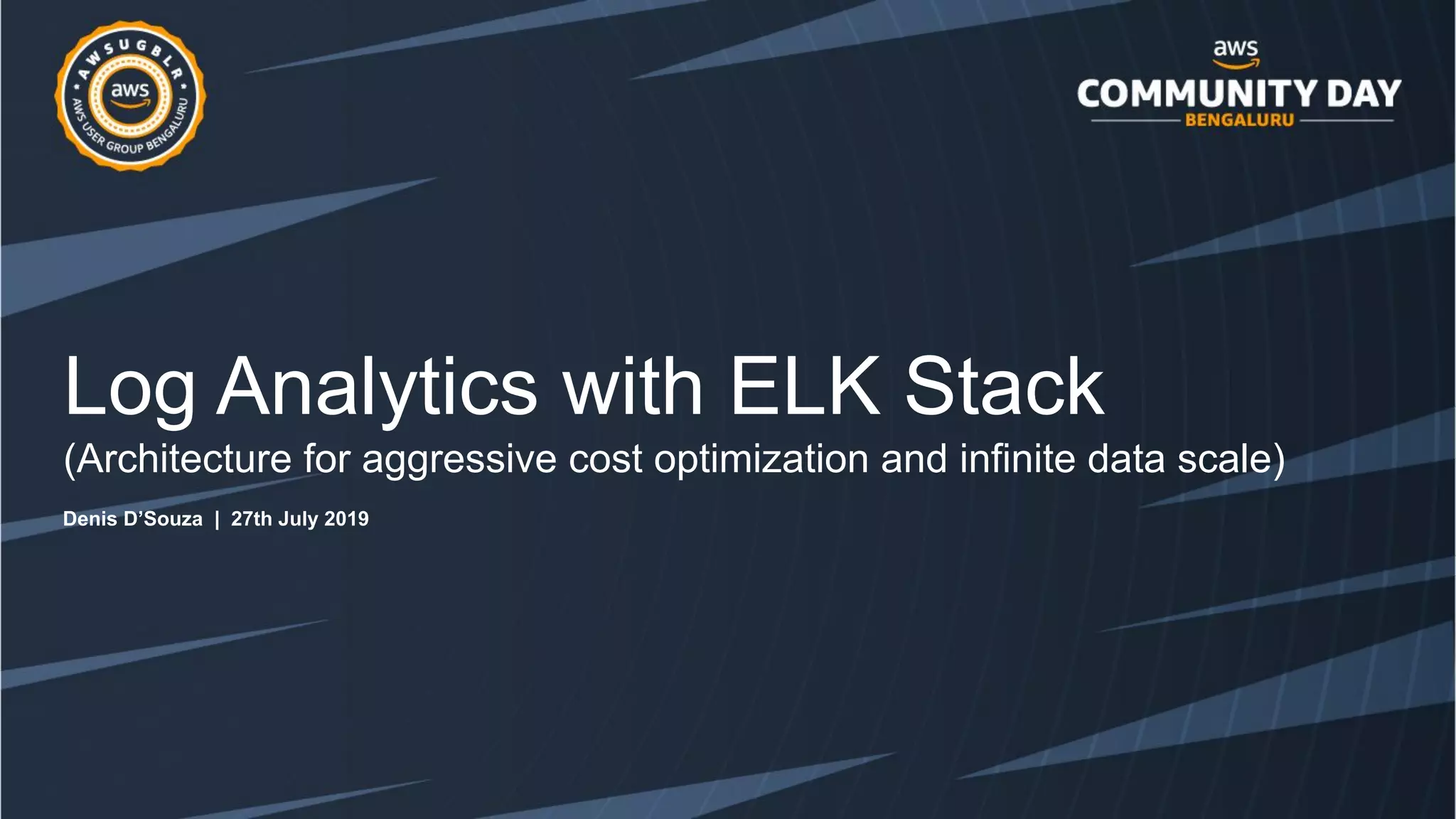 AWSUGBLR
aws
AWS USER GROUP BENGALURU

aws
COMMUNITY DAY
BENGALURU

Log Analytics with ELK Stack
(Architecture for aggressive cost optimization and infinite data scale)

Denis D'Souza | 27th July 2019